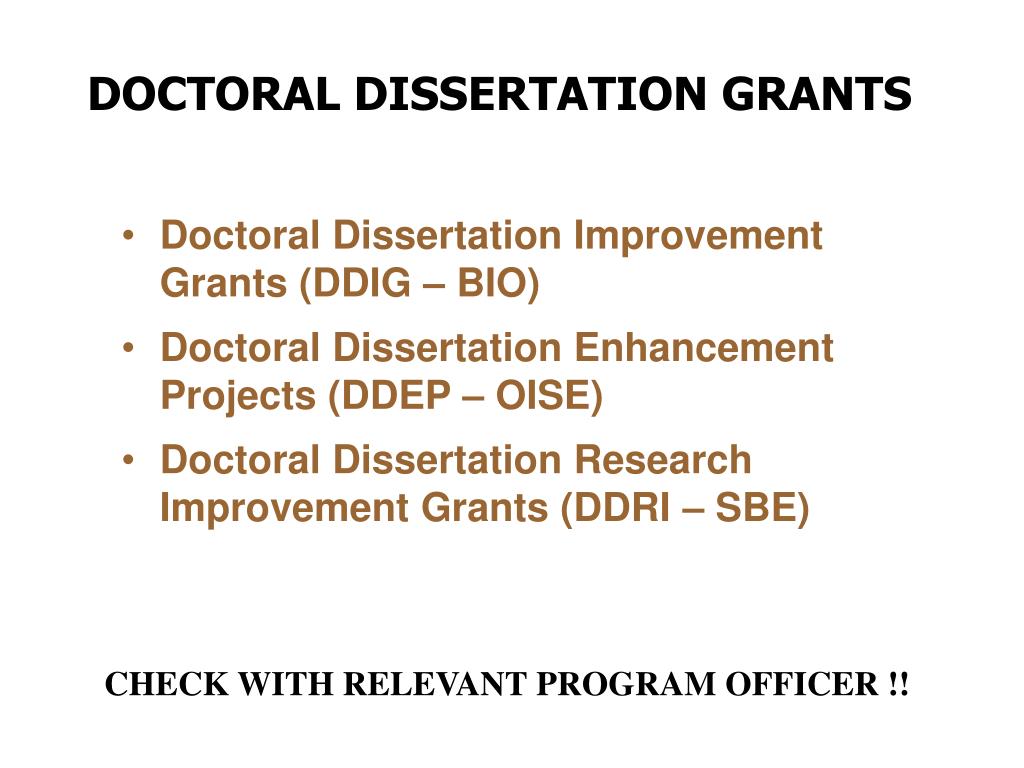 DOCTORAL DISSERTATION GRANTS

• Doctoral Dissertation Improvement Grants (DDIG – BIO)
• Doctoral Dissertation Enhancement Projects (DDEP – OISE)
• Doctoral Dissertation Research Improvement Grants (DDRI – SBE)

CHECK WITH RELEVANT PROGRAM OFFICER !!